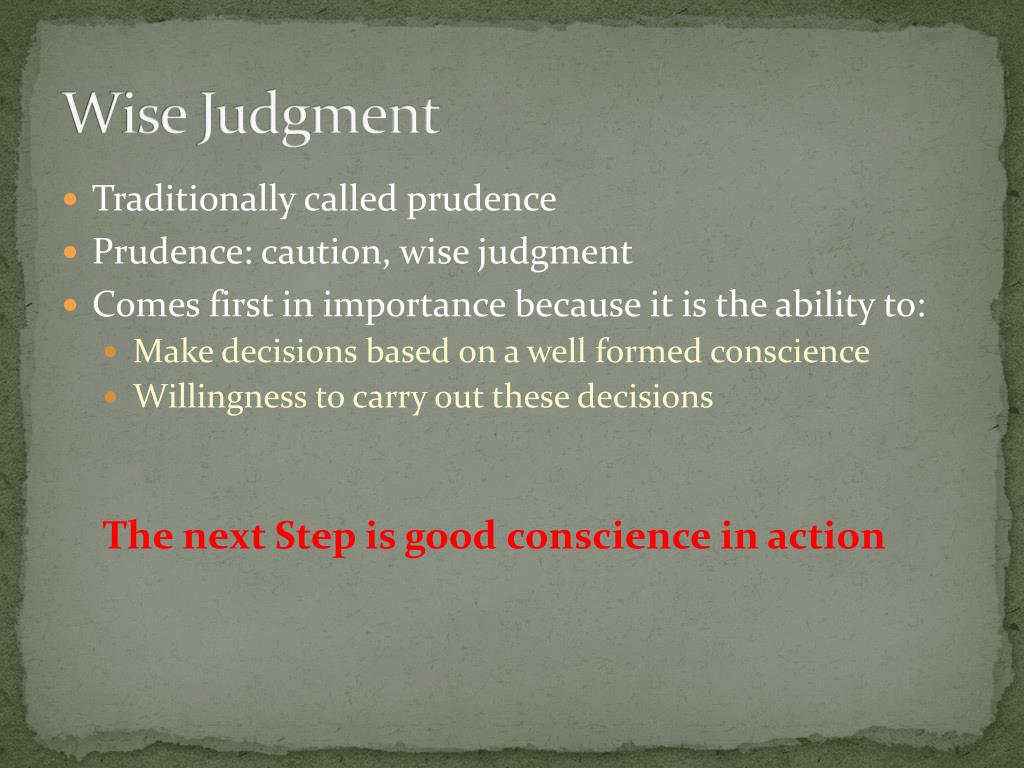 Wise Judgment

- Traditionally called prudence
- Prudence: caution, wise judgment
- Comes first in importance because it is the ability to:
  - Make decisions based on a well formed conscience
  - Willingness to carry out these decisions

The next Step is good conscience in action